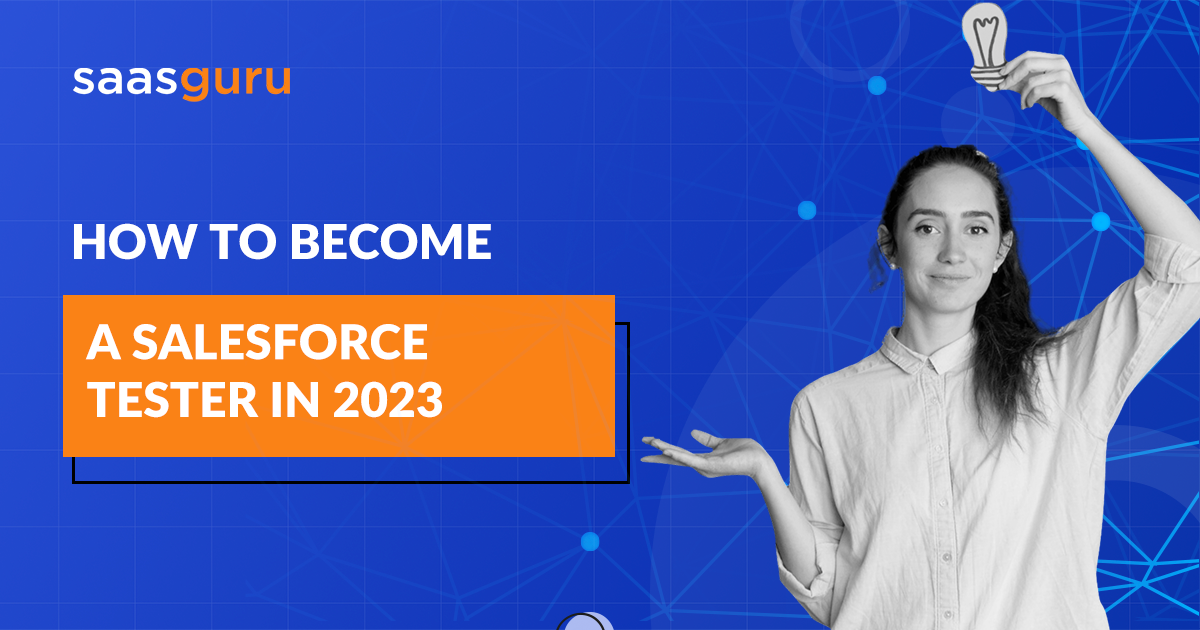 saasguru

HOW TO BECOME

A SALESFORCE TESTER IN 2023